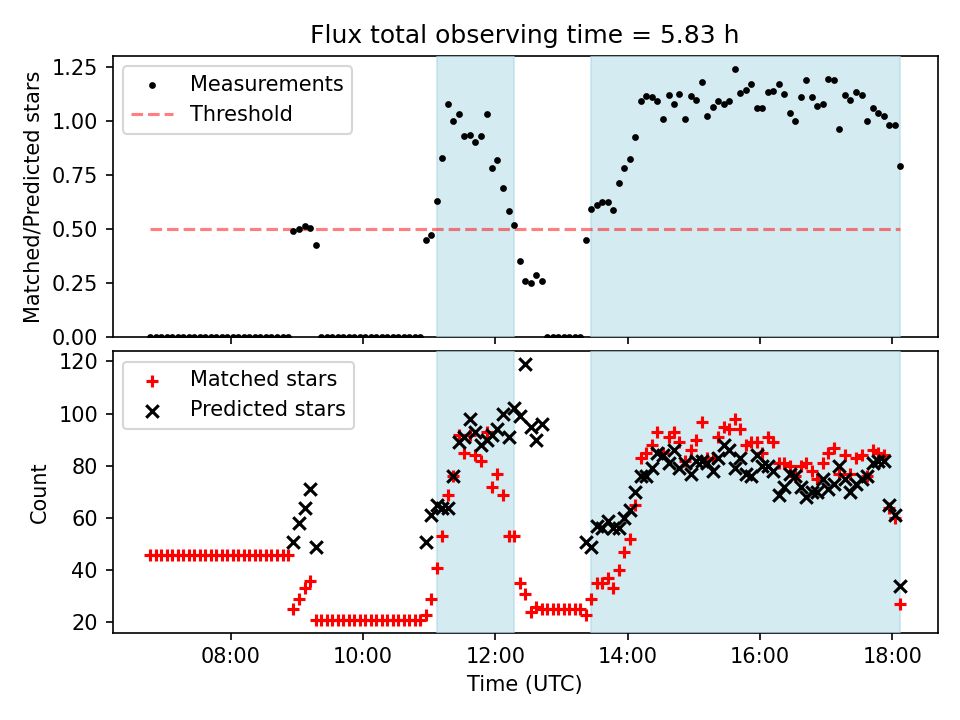 Flux total observing time = 5.83 h

Measurements
Threshold

Matched/Predicted stars

1.25
1.00
0.75
0.50
0.25
0.00

Matched stars
Predicted stars

Count

120
100
80
60
40
20

08:00
10:00
12:00
14:00
16:00
18:00

Time (UTC)